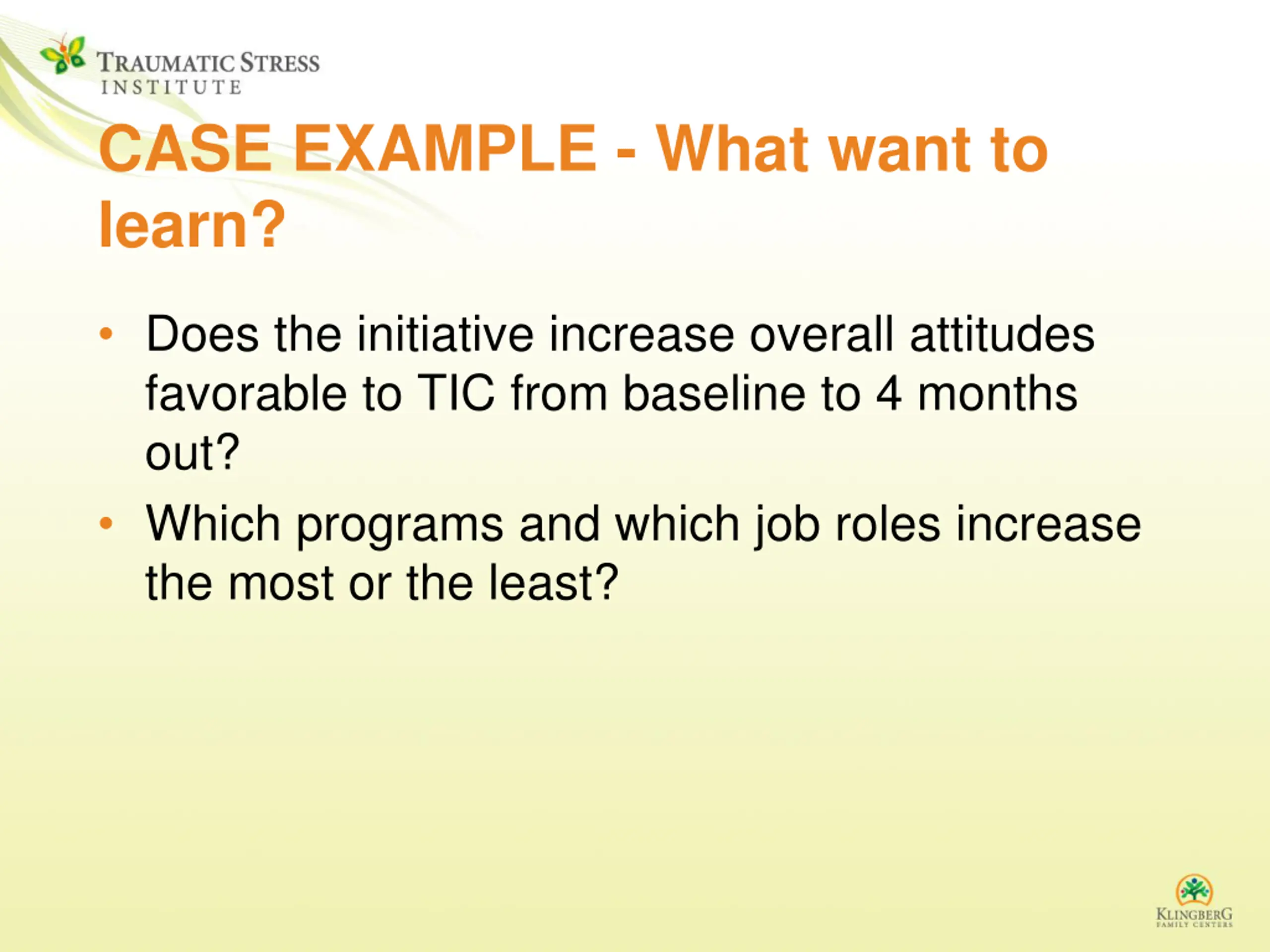 TRAUMATIC STRESS INSTITUTE

CASE EXAMPLE - What want to learn?

• Does the initiative increase overall attitudes favorable to TIC from baseline to 4 months out?

• Which programs and which job roles increase the most or the least?

KLINGBERG FAMILY CENTERS